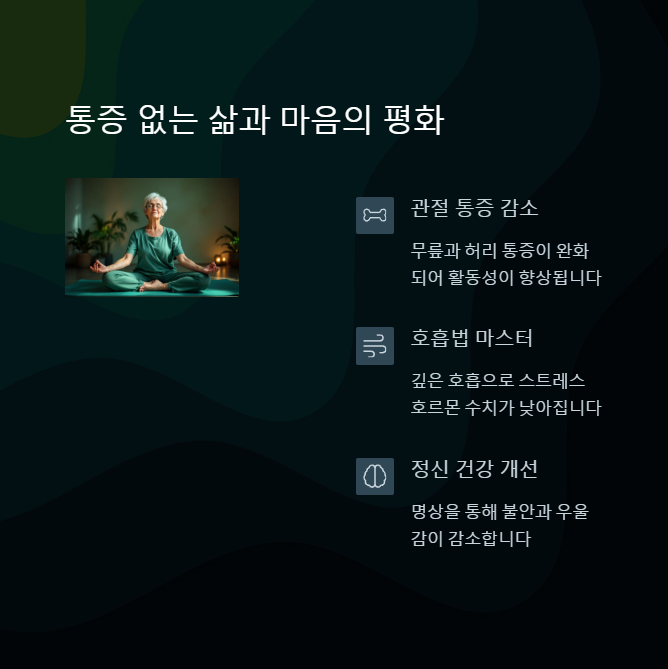 통증 없는 삶과 마음의 평화

관절 통증 감소

무릎과 허리 통증이 완화되어 활동성이 향상됩니다

호흡법 마스터

깊은 호흡으로 스트레스 호르몬 수치가 낮아집니다

정신 건강 개선

명상을 통해 불안과 우울감이 감소합니다